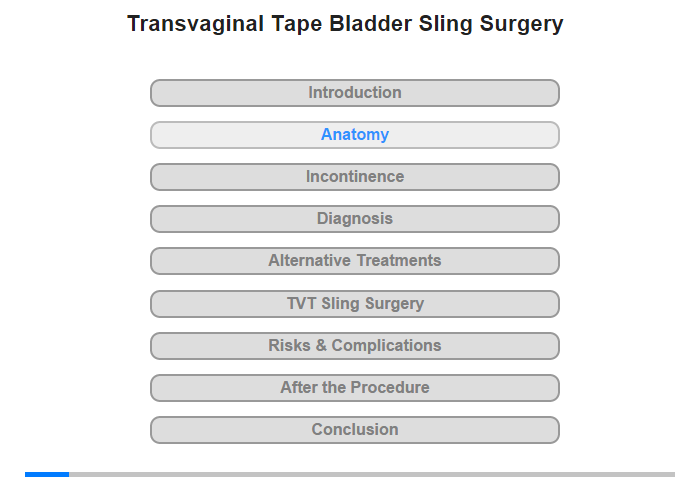 Transvaginal Tape Bladder Sling Surgery

Introduction

Anatomy

Incontinence

Diagnosis

Alternative Treatments

TVT Sling Surgery

Risks & Complications

After the Procedure

Conclusion